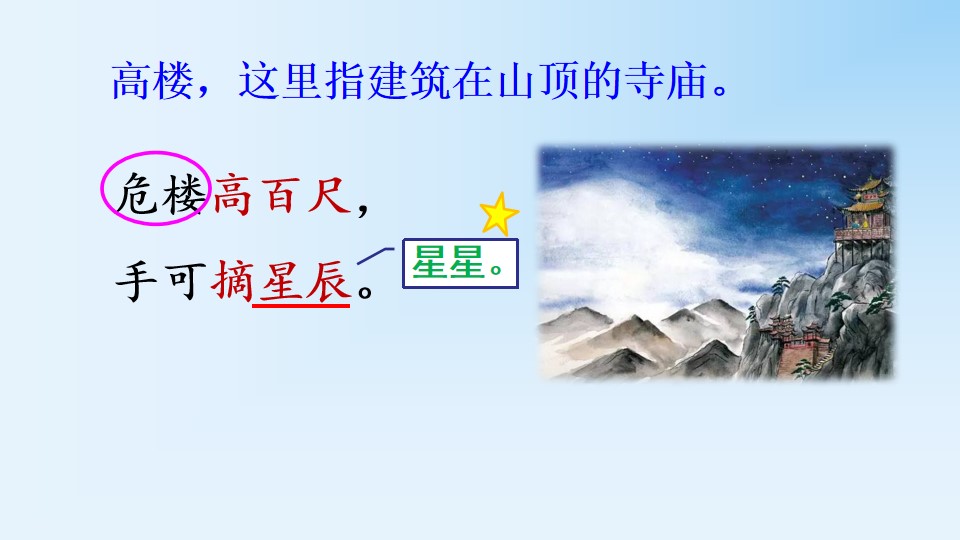 高楼，这里指建筑在山顶的寺庙。

危楼高百尺，
手可摘星辰。

星星。